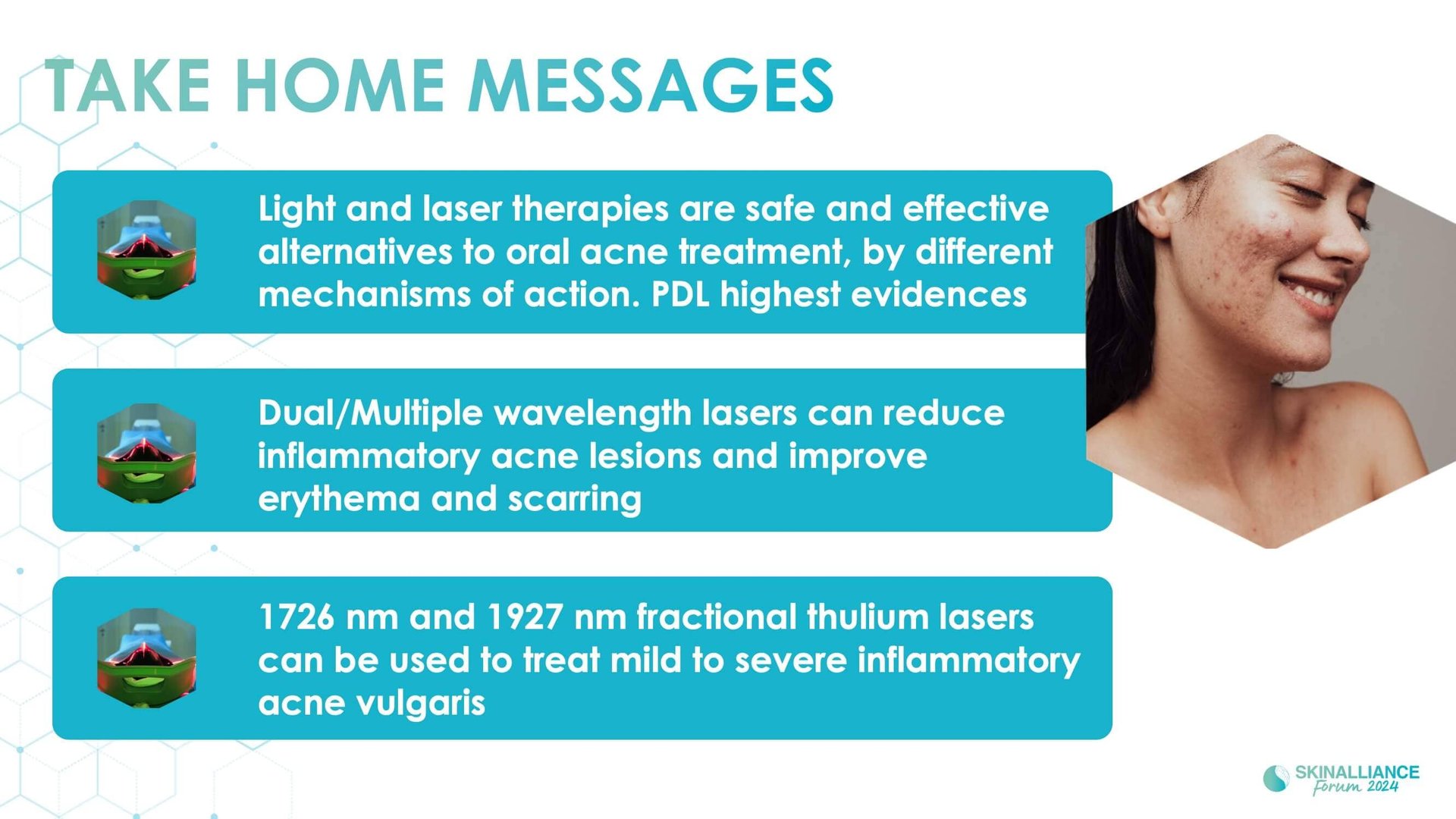 TAKE HOME MESSAGES

Light and laser therapies are safe and effective alternatives to oral acne treatment, by different mechanisms of action. PDL highest evidences

Dual/Multiple wavelength lasers can reduce inflammatory acne lesions and improve erythema and scarring

1726 nm and 1927 nm fractional thulium lasers can be used to treat mild to severe inflammatory acne vulgaris

SKINALLIANCE Forum 2024